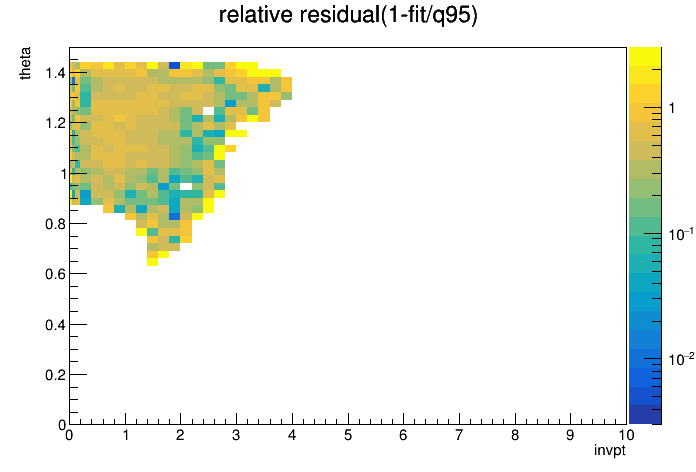 relative residual(1-fit/q95)

theta

1.4
1.2
1
0.8
0.6
0.4
0.2
0

0 1 2 3 4 5 6 7 8 9 10

invpt

1
$10^{-1}$
$10^{-2}$